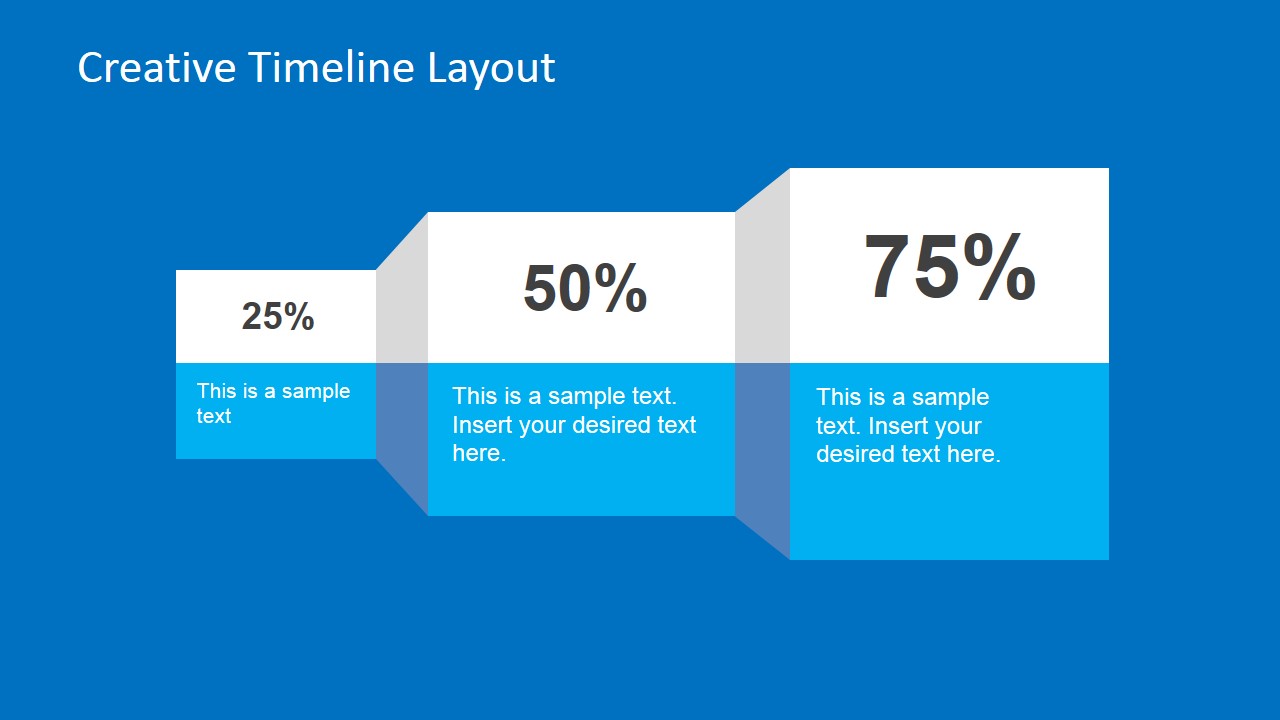 Creative Timeline Layout

25%

This is a sample text

50%

This is a sample text. Insert your desired text here.

75%

This is a sample text. Insert your desired text here.